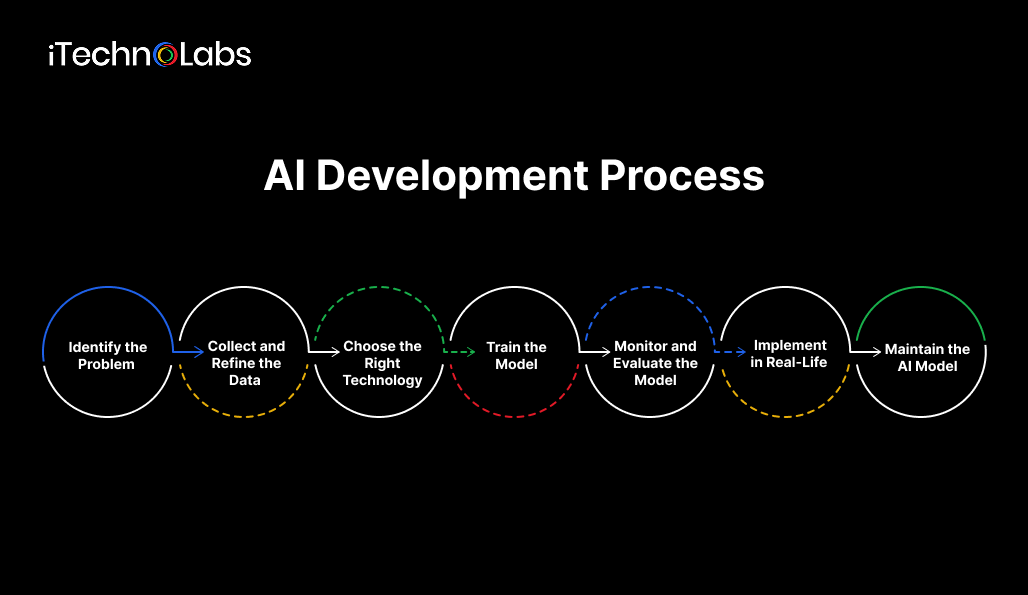 iTechnoLabs

AI Development Process

Identify the Problem

Collect and Refine the Data

Choose the Right Technology

Train the Model

Monitor and Evaluate the Model

Implement in Real-Life

Maintain the AI Model